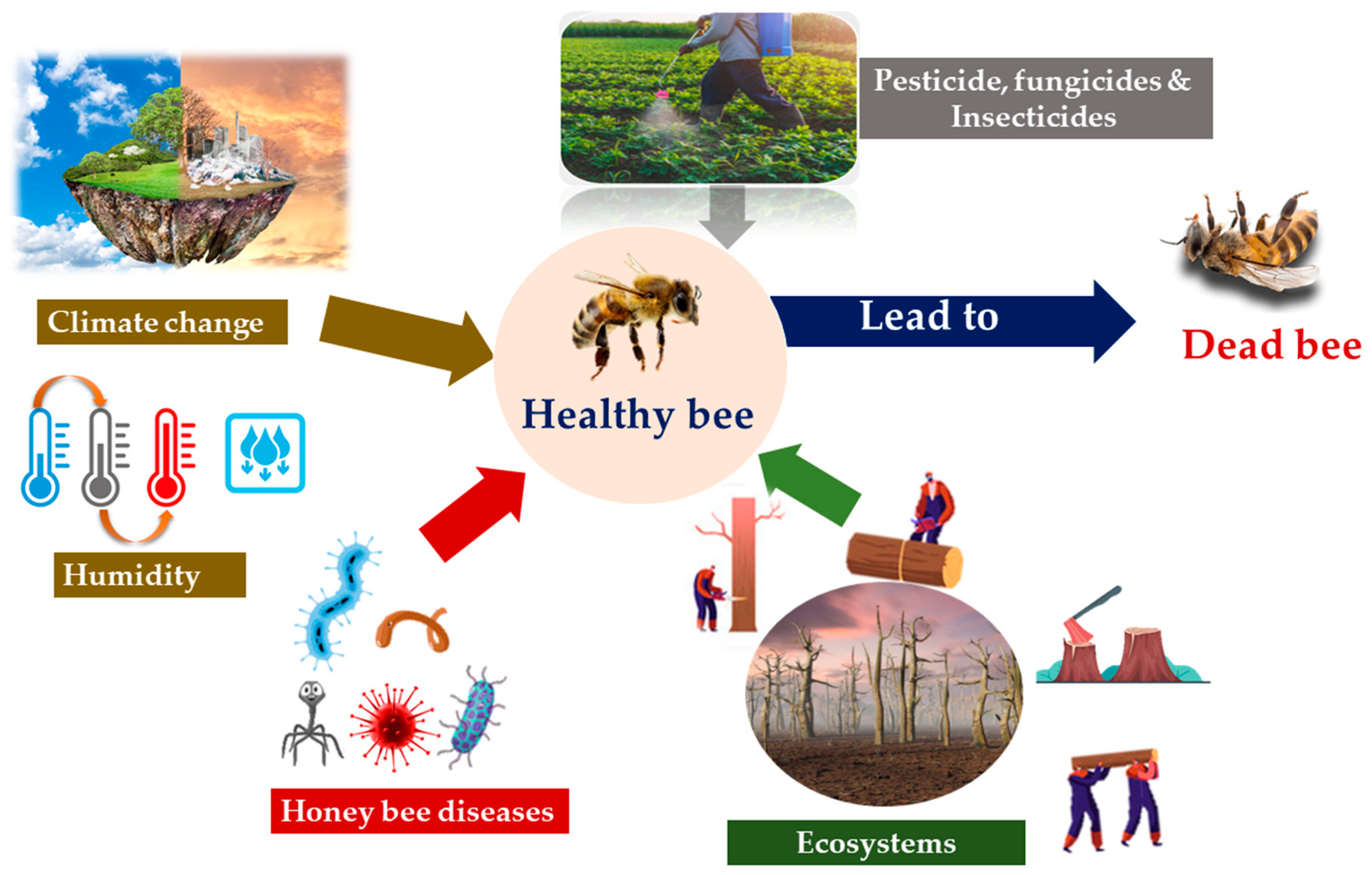 Pesticide, fungicides & Insecticides

Climate change

Healthy bee

Lead to

Dead bee

Humidity

Honey bee diseases

Ecosystems